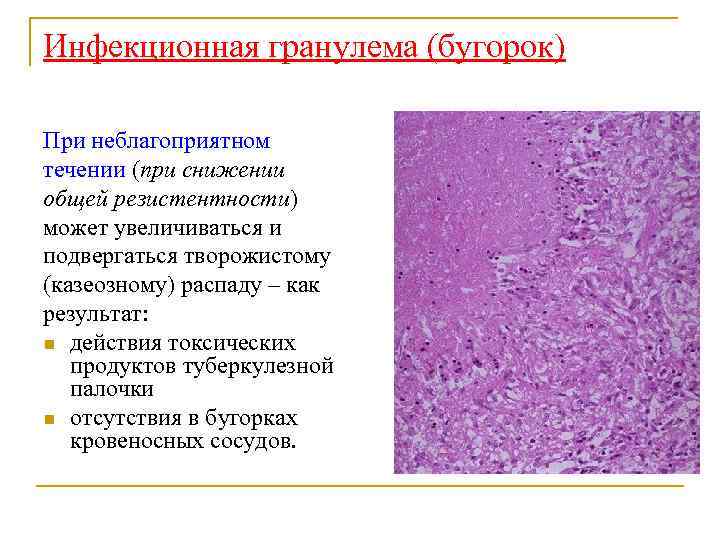 Инфекционная гранулема (бугорок)

При неблагоприятном течении (при снижении общей резистентности) может увеличиваться и подвергаться творожистому (казеозному) распаду – как результат:

- действия токсических продуктов туберкулезной палочки
- отсутствия в бугорках кровеносных сосудов.